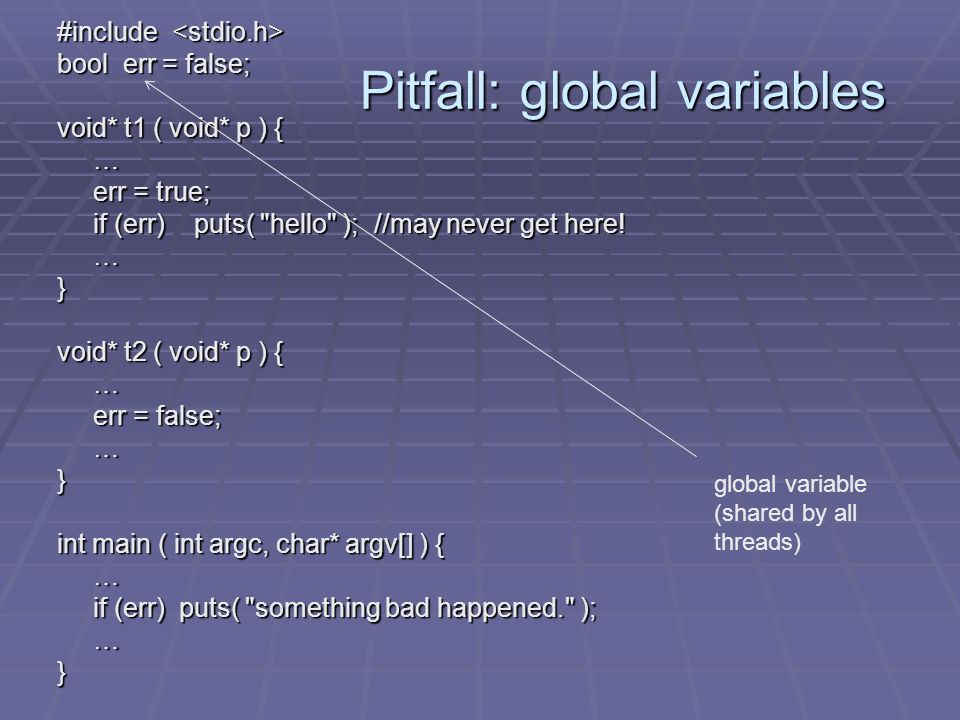 Pitfall: global variables

#include <stdio.h>
bool err = false;

void* t1 ( void* p ) {
…
err = true;
if (err) puts( "hello" ); //may never get here!
…
}

void* t2 ( void* p ) {
…
err = false;
…
}

int main ( int argc, char* argv[] ) {
…
if (err) puts( "something bad happened." );
…
}

global variable (shared by all threads)